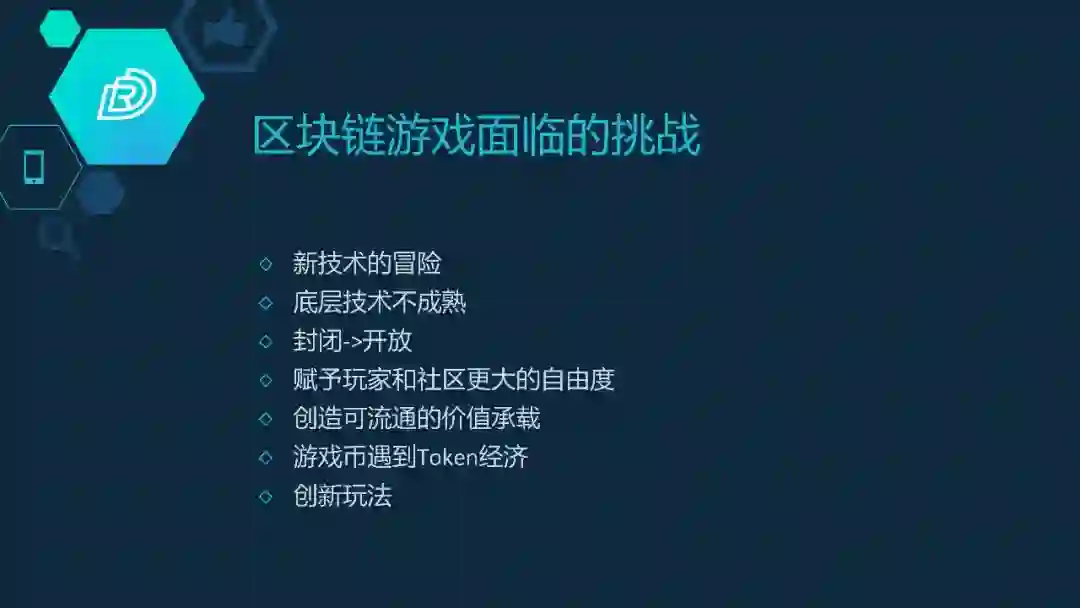 区块链游戏面临的挑战

◇ 新技术的冒险
◇ 底层技术不成熟
◇ 封闭->开放
◇ 赋予玩家和社区更大的自由度
◇ 创造可流通的价值承载
◇ 游戏币遇到Token经济
◇ 创新玩法